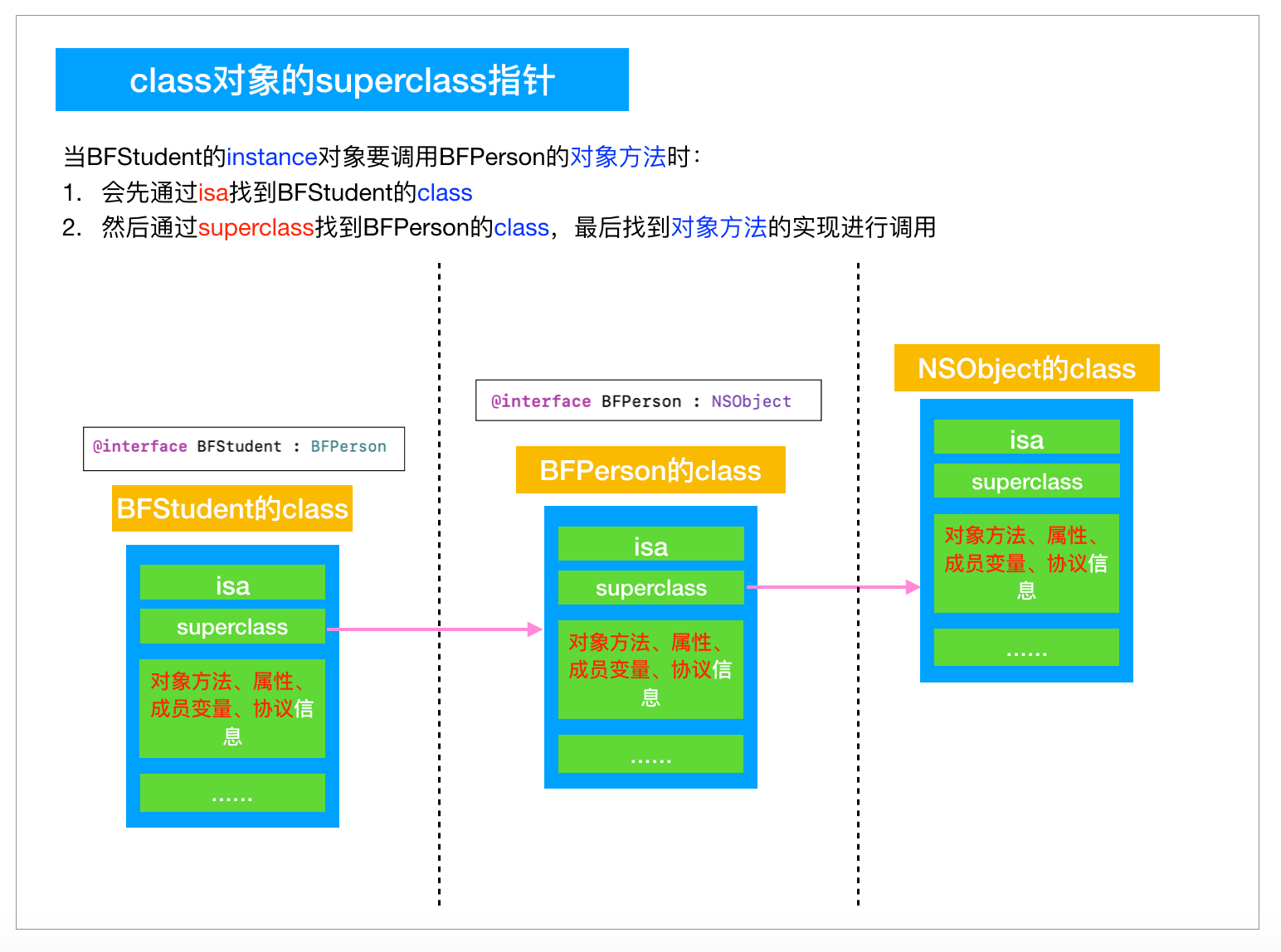 class对象的superclass指针

当BFStudent的instance对象要调用BFPerson的对象方法时：

1. 会先通过isa找到BFStudent的class

2. 然后通过superclass找到BFPerson的class，最后找到对象方法的实现进行调用

@interface BFStudent : BFPerson

BFStudent的class

isa

superclass

对象方法、属性、成员变量、协议信息

......

@interface BFPerson : NSObject

BFPerson的class

isa

superclass

对象方法、属性、成员变量、协议信息

......

NSObject的class

isa

superclass

对象方法、属性、成员变量、协议信息

......